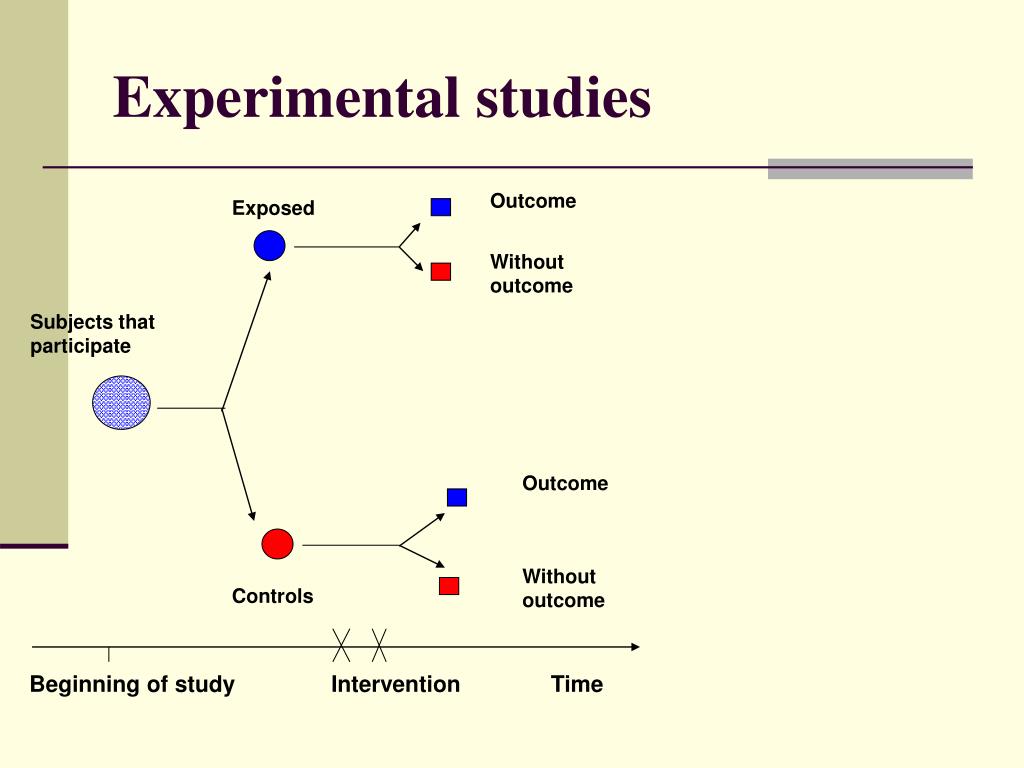 Experimental studies

Exposed

Outcome

Without outcome

Subjects that participate

Outcome

Without outcome

Controls

Beginning of study

Intervention

Time